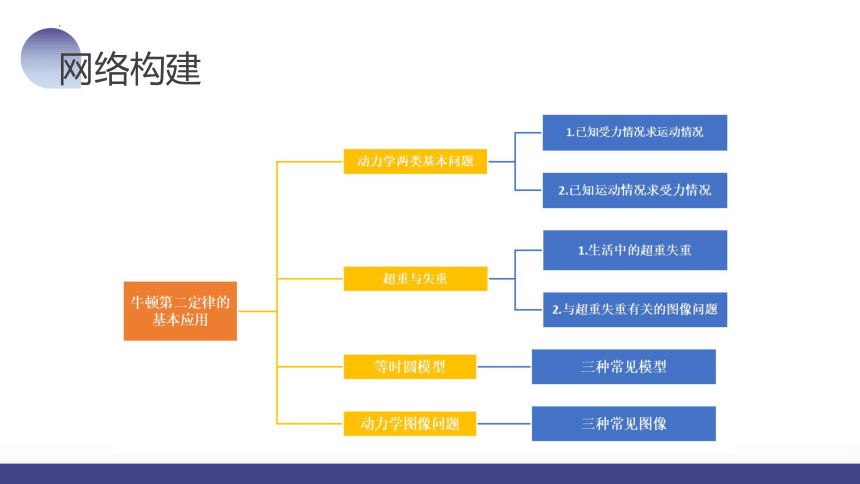 网络构建

牛顿第二定律的基本应用

动力学两类基本问题

1.已知受力情况求运动情况

2.已知运动情况求受力情况

超重与失重

1.生活中的超重失重

2.与超重失重有关的图像问题

等时圆模型

三种常见模型

动力学图像问题

三种常见图像